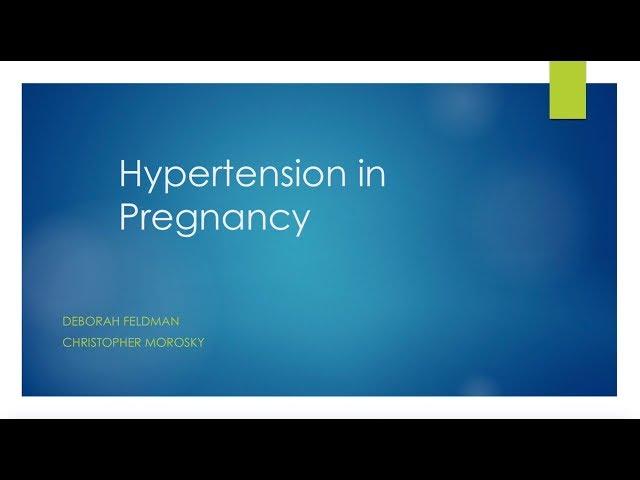 Hypertension in Pregnancy

DEBORAH FELDMAN
CHRISTOPHER MOROSKY